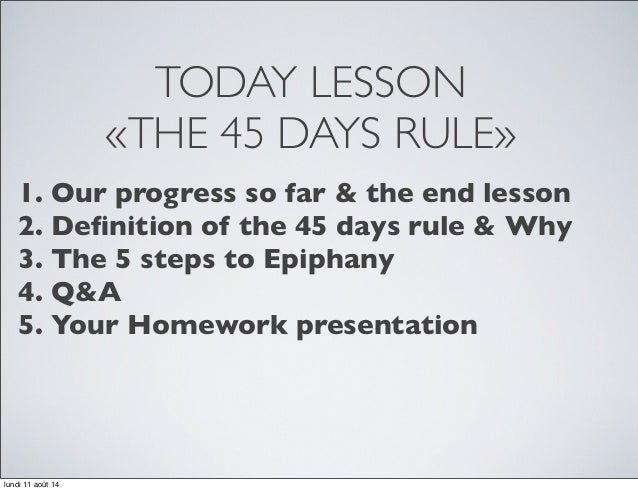 TODAY LESSON
«THE 45 DAYS RULE»

1. Our progress so far & the end lesson
2. Definition of the 45 days rule & Why
3. The 5 steps to Epiphany
4. Q&A
5. Your Homework presentation

lundi 11 août 14